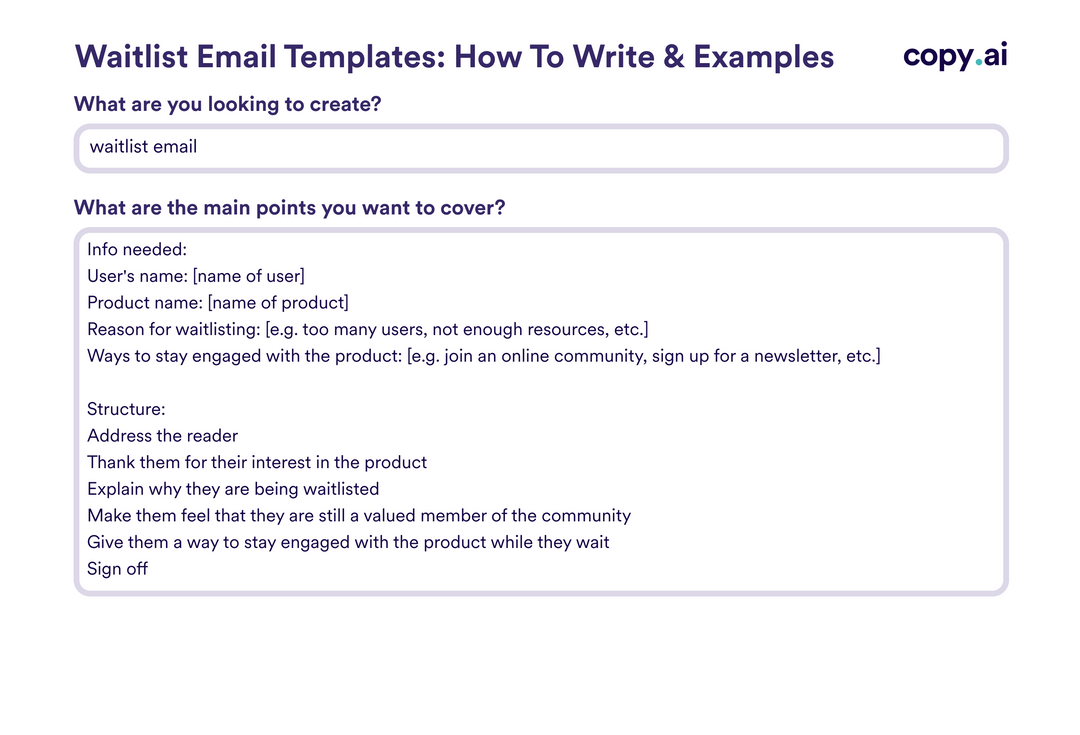 Waitlist Email Templates: How To Write & Examples

copy.ai

What are you looking to create?

waitlist email

What are the main points you want to cover?

Info needed:
User's name: [name of user]
Product name: [name of product]
Reason for waitlisting: [e.g. too many users, not enough resources, etc.]
Ways to stay engaged with the product: [e.g. join an online community, sign up for a newsletter, etc.]

Structure:
Address the reader
Thank them for their interest in the product
Explain why they are being waitlisted
Make them feel that they are still a valued member of the community
Give them a way to stay engaged with the product while they wait
Sign off